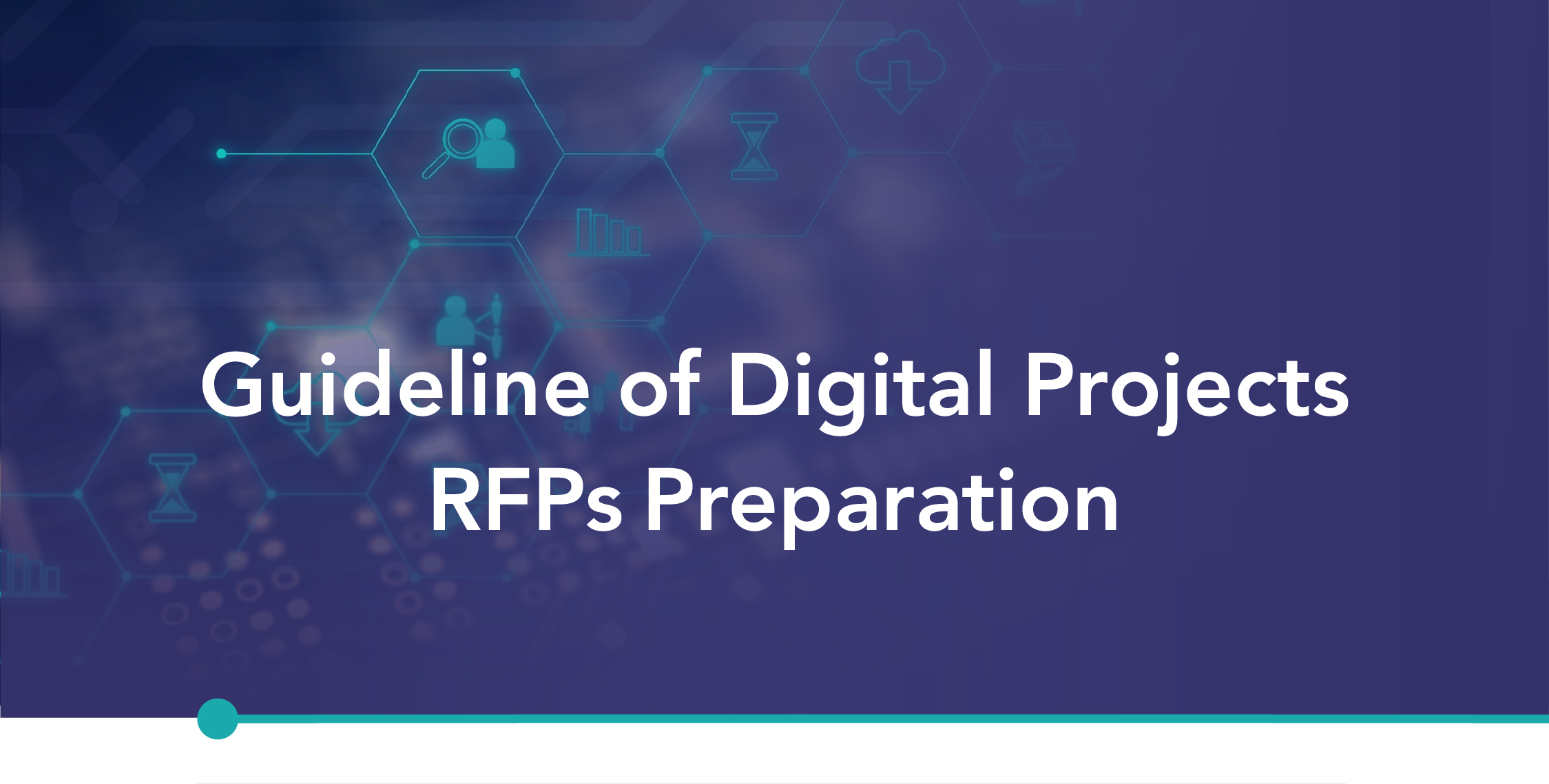 Guideline of Digital Projects RFPs Preparation